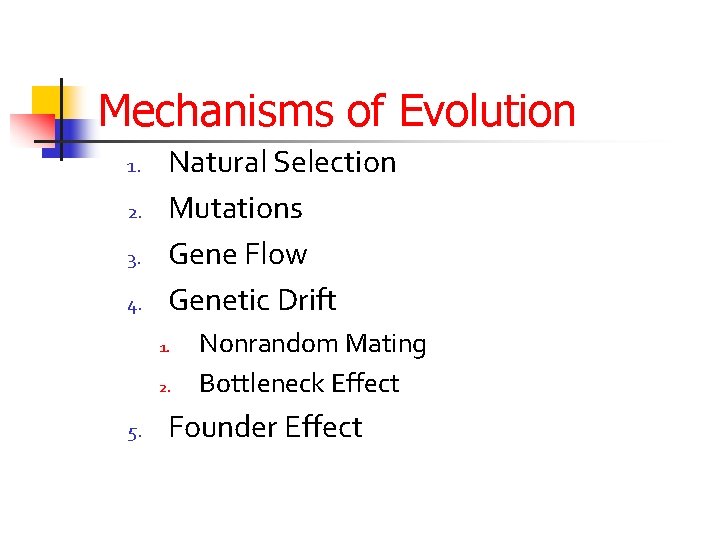 Mechanisms of Evolution

1. Natural Selection
2. Mutations
3. Gene Flow
4. Genetic Drift
   1. Nonrandom Mating
   2. Bottleneck Effect
5. Founder Effect